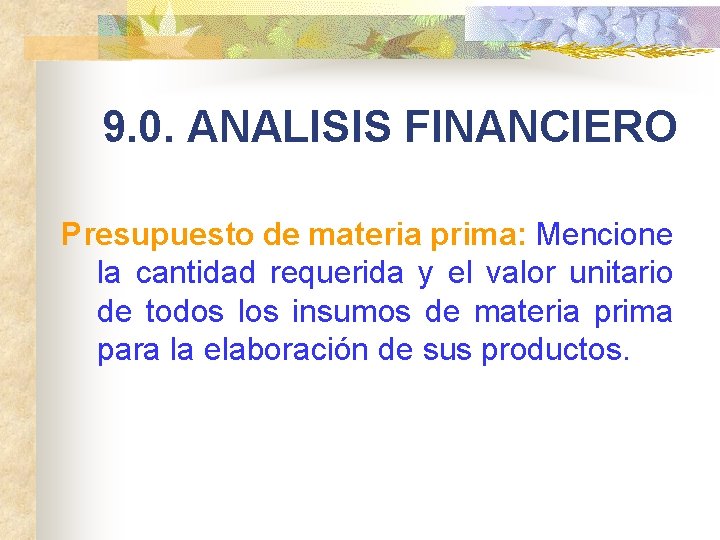 9.0. ANALISIS FINANCIERO

Presupuesto de materia prima: Mencione la cantidad requerida y el valor unitario de todos los insumos de materia prima para la elaboración de sus productos.